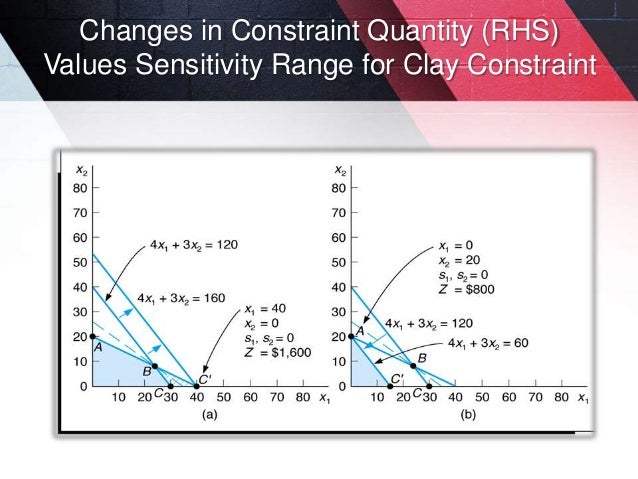 Changes in Constraint Quantity (RHS) Values Sensitivity Range for Clay Constraint

$x_2$
80
70
60
50
40
30
20
10
0
$4x_1 + 3x_2 = 120$
$4x_1 + 3x_2 = 160$
$x_1 = 40$
$x_2 = 0$
$s_1, s_2 = 0$
$Z = \$1,600$
A
B
C
C'
10 20 30 40 50 60 70 80 $x_1$
(a)

$x_2$
80
70
60
50
40
30
20
10
0
$x_1 = 0$
$x_2 = 20$
$s_1, s_2 = 0$
$Z = \$800$
$4x_1 + 3x_2 = 120$
$4x_1 + 3x_2 = 60$
A
B
C'
C
10 20 30 40 50 60 70 80 $x_1$
(b)